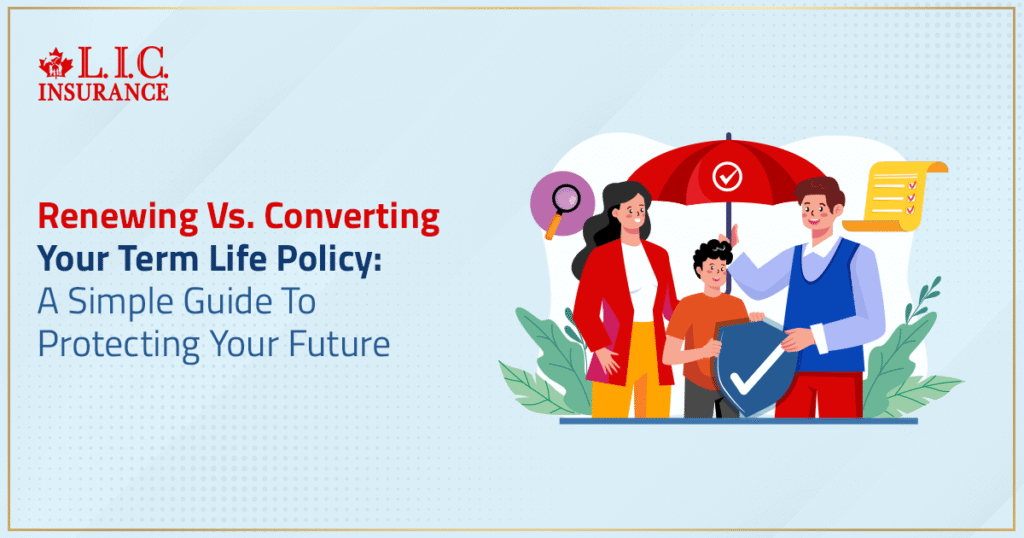 L.I.C.
INSURANCE

Renewing Vs. Converting
Your Term Life Policy:
A Simple Guide To
Protecting Your Future